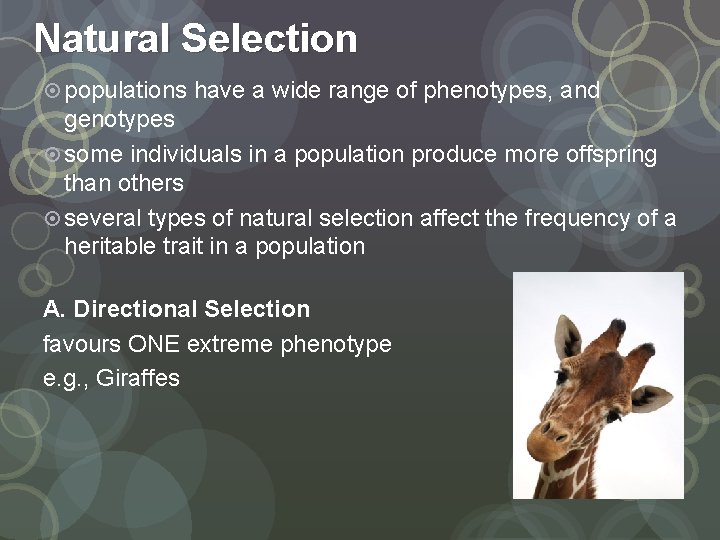 Natural Selection

populations have a wide range of phenotypes, and genotypes

some individuals in a population produce more offspring than others

several types of natural selection affect the frequency of a heritable trait in a population

A. Directional Selection
favours ONE extreme phenotype
e.g., Giraffes